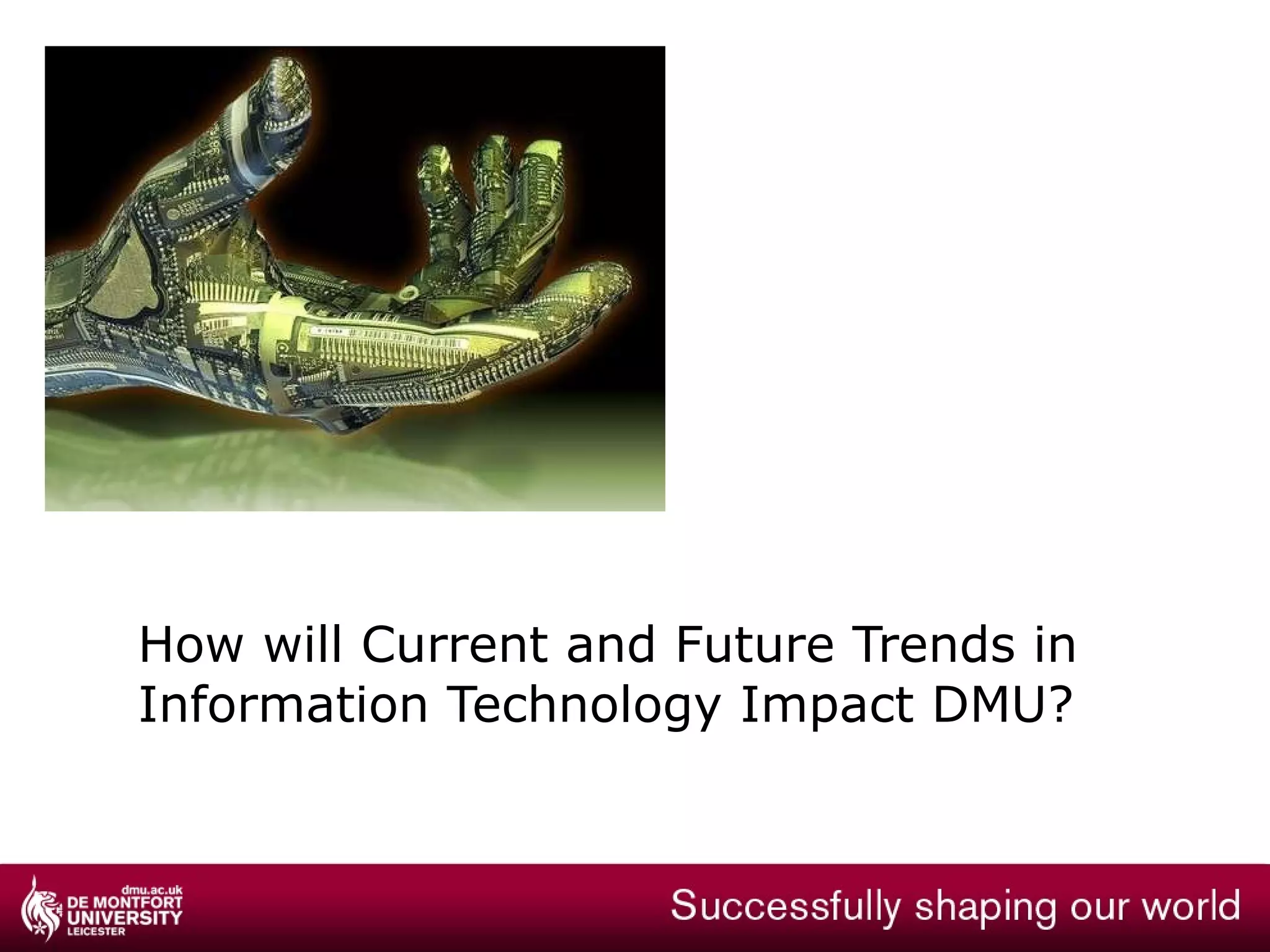 How will Current and Future Trends in Information Technology Impact DMU?

dmu.ac.uk
DE MONTFORT
UNIVERSITY
LEICESTER

Successfully shaping our world